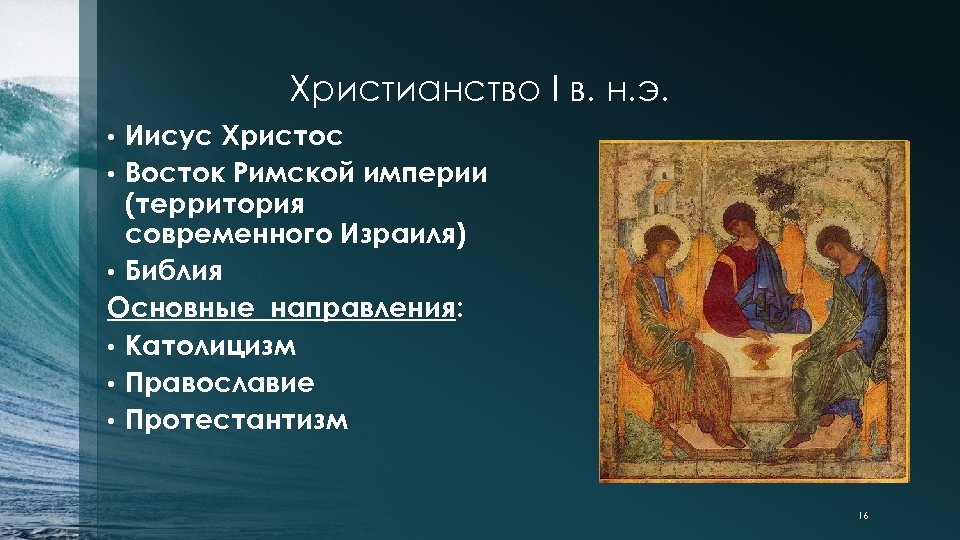 Христианство I в. н.э.

• Иисус Христос
• Восток Римской империи (территория современного Израиля)
• Библия

Основные направления:

• Католицизм
• Православие
• Протестантизм

16